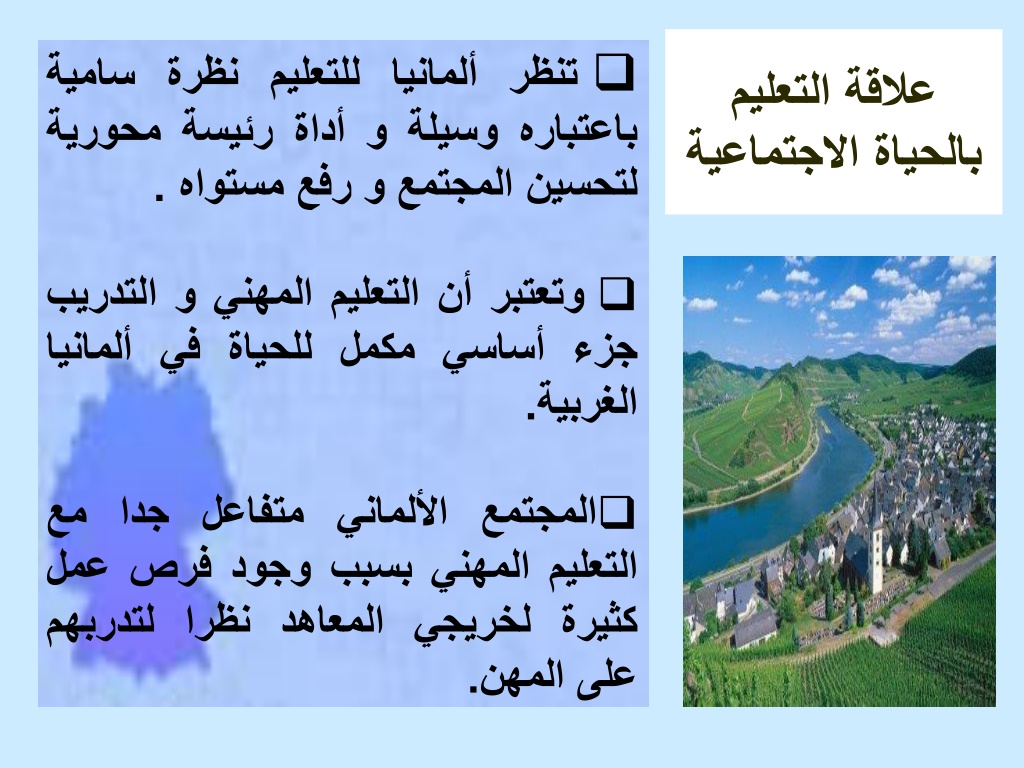 علاقة التعليم بالحياة الاجتماعية

❑ تنظر ألمانيا للتعليم نظرة سامية باعتباره وسيلة و أداة رئيسة محورية لتحسين المجتمع و رفع مستواه .

❑ وتعتبر أن التعليم المهني و التدريب جزء أساسي مكمل للحياة في ألمانيا الغربية.

❑المجتمع الألماني متفاعل جدا مع التعليم المهني بسبب وجود فرص عمل كثيرة لخريجي المعاهد نظرا لتدربهم على المهن.